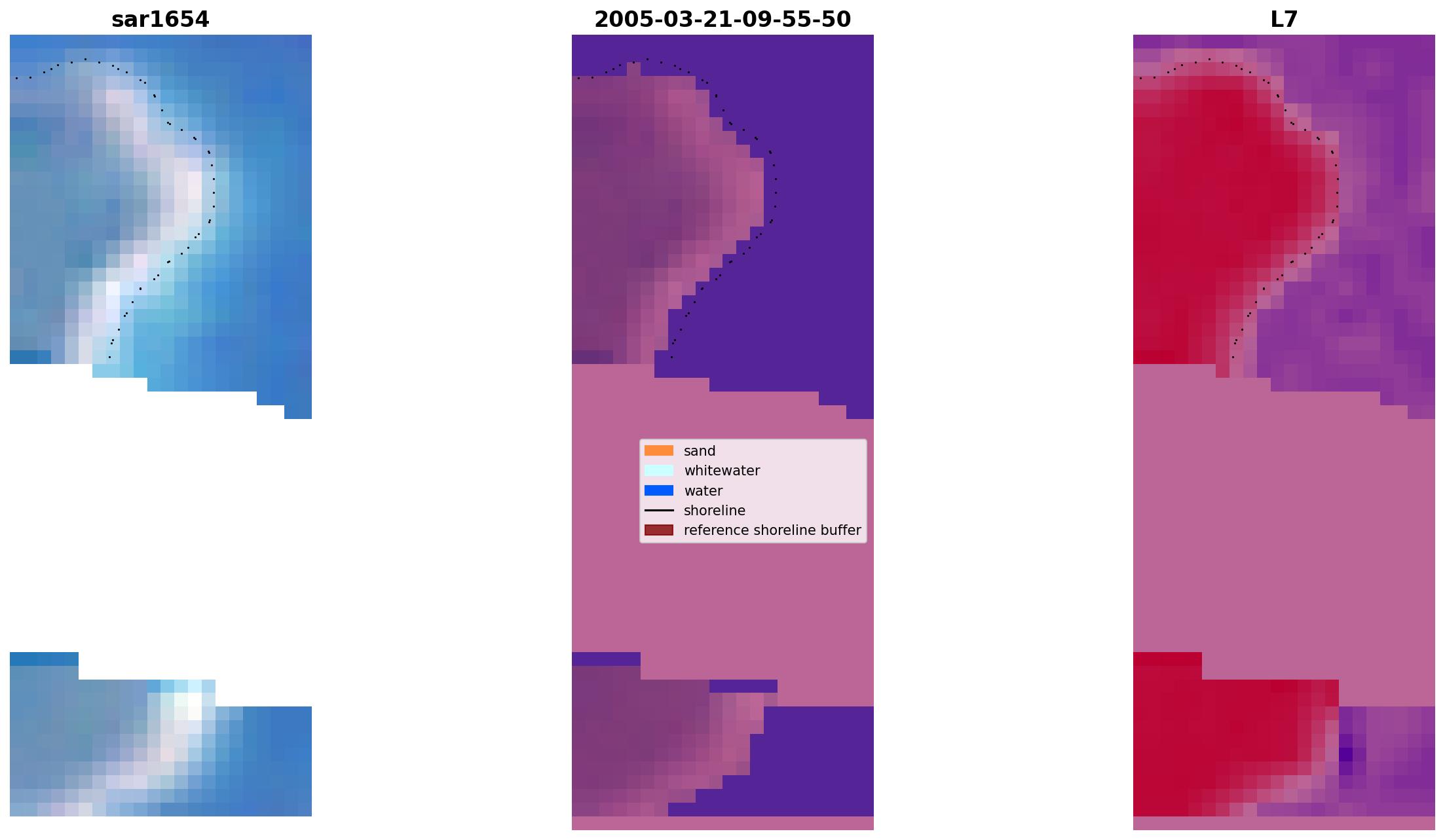 sar1654

2005-03-21-09-55-50

L7

sand
whitewater
water
shoreline
reference shoreline buffer